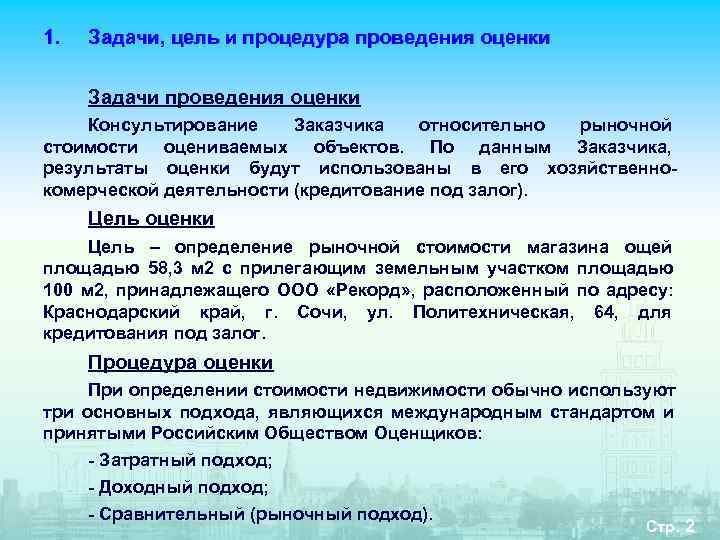 1. Задачи, цель и процедура проведения оценки

Задачи проведения оценки

Консультирование Заказчика относительно рыночной стоимости оцениваемых объектов. По данным Заказчика, результаты оценки будут использованы в его хозяйственно-комерческой деятельности (кредитование под залог).

Цель оценки

Цель – определение рыночной стоимости магазина ощей площадью 58,3 м2 с прилегающим земельным участком площадью 100 м2, принадлежащего ООО «Рекорд», расположенный по адресу: Краснодарский край, г. Сочи, ул. Политехническая, 64, для кредитования под залог.

Процедура оценки

При определении стоимости недвижимости обычно используют три основных подхода, являющихся международным стандартом и принятыми Российским Обществом Оценщиков:

- Затратный подход;

- Доходный подход;

- Сравнительный (рыночный подход).

Стр. 2